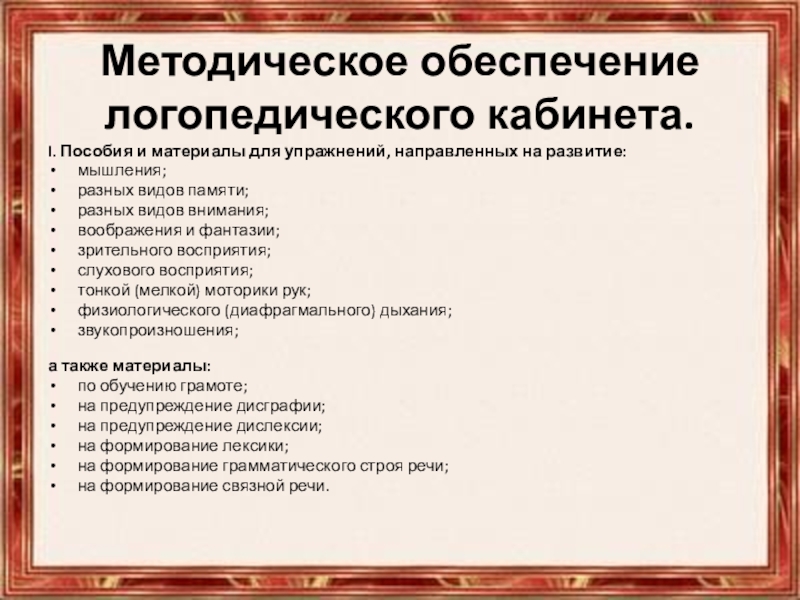 Методическое обеспечение логопедического кабинета.

I. Пособия и материалы для упражнений, направленных на развитие:
• мышления;
• разных видов памяти;
• разных видов внимания;
• воображения и фантазии;
• зрительного восприятия;
• слухового восприятия;
• тонкой (мелкой) моторики рук;
• физиологического (диафрагмального) дыхания;
• звукопроизношения;

а также материалы:
• по обучению грамоте;
• на предупреждение дисграфии;
• на предупреждение дислексии;
• на формирование лексики;
• на формирование грамматического строя речи;
• на формирование связной речи.